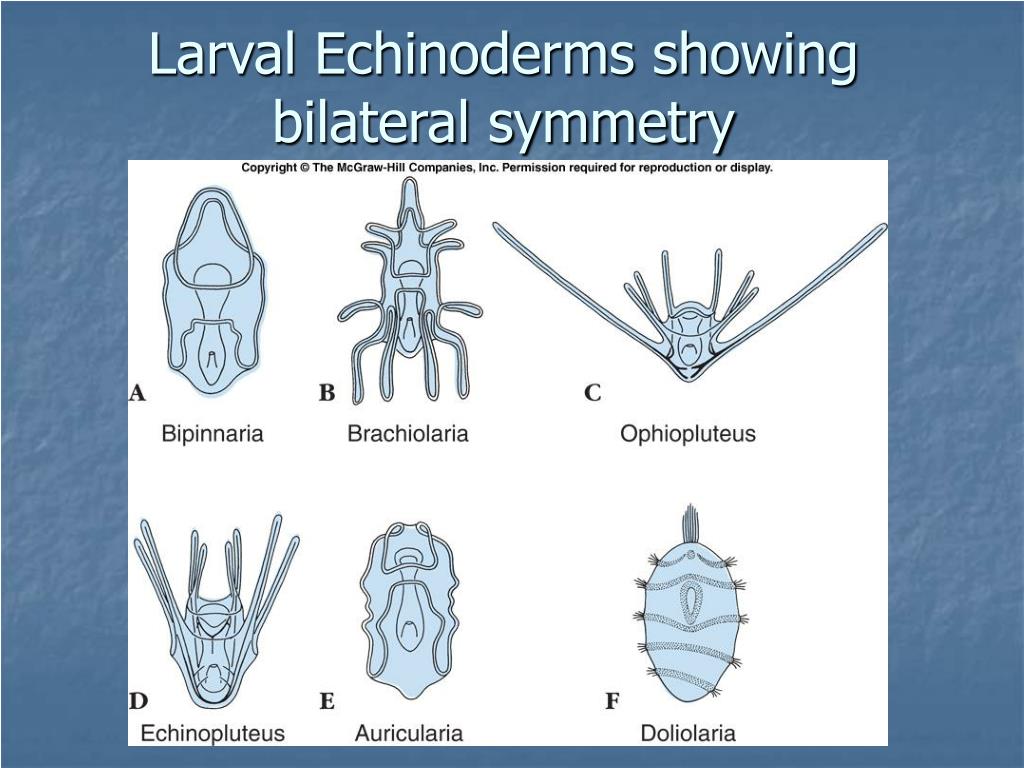 Larval Echinoderms showing bilateral symmetry

Copyright © The McGraw-Hill Companies, Inc. Permission required for reproduction or display.

A
Bipinnaria

B
Brachiolaria

C
Ophiopluteus

D
Echinopluteus

E
Auricularia

F
Doliolaria